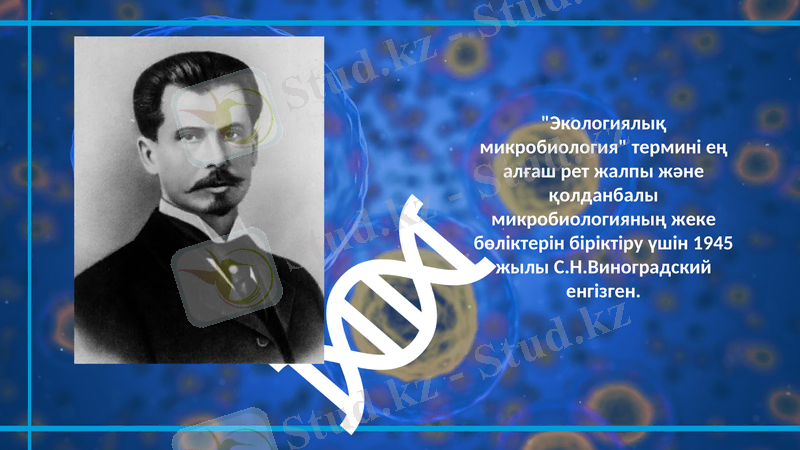 "Экологиялық микробиология" термині ең алғаш рет жалпы және қолданбалы микробиологияның жеке бөліктерін біріктіру үшін 1945 жылы С.Н.Виноградский енгізген.

Stud.kz - Stud.kz

Stud.kz - Stud.kz

Stud.kz - Stud.kz